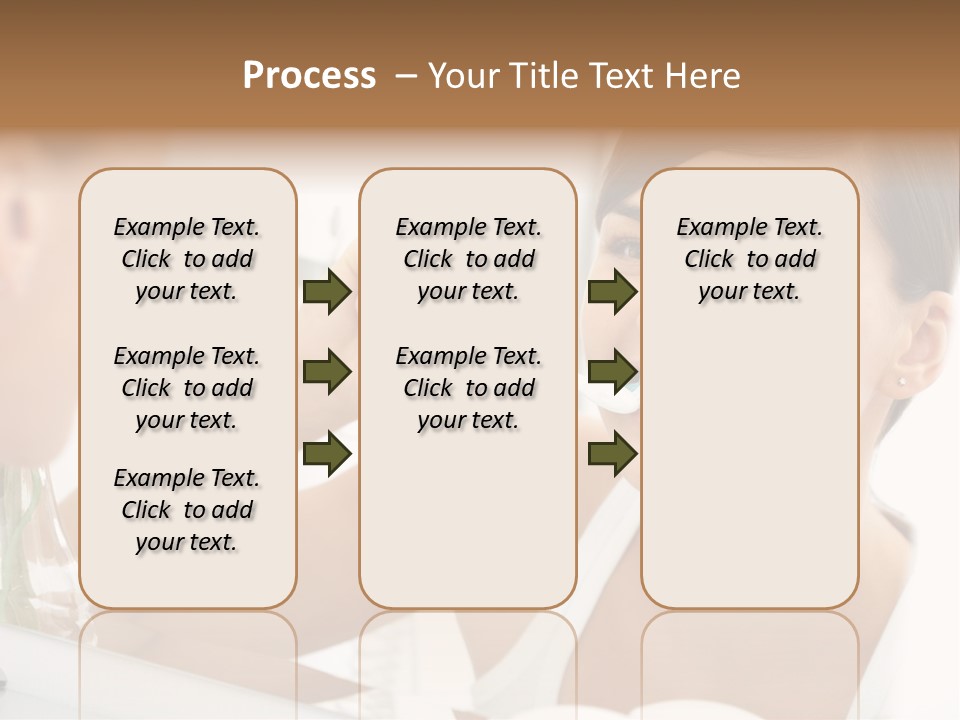 Process – Your Title Text Here

Example Text. Click to add your text.

Example Text. Click to add your text.

Example Text. Click to add your text.

Example Text. Click to add your text.

Example Text. Click to add your text.

Example Text. Click to add your text.